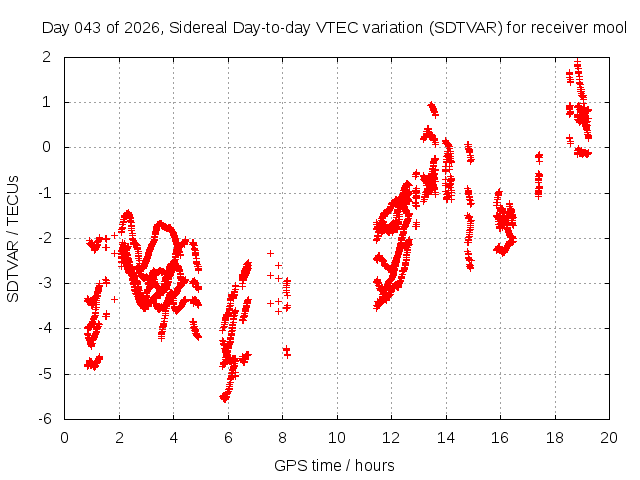 Day 043 of 2026, Sidereal Day-to-day VTEC variation (SDTVAR) for receiver mool

SDTVAR / TECUs

2
1
0
-1
-2
-3
-4
-5
-6

0 2 4 6 8 10 12 14 16 18 20

GPS time / hours